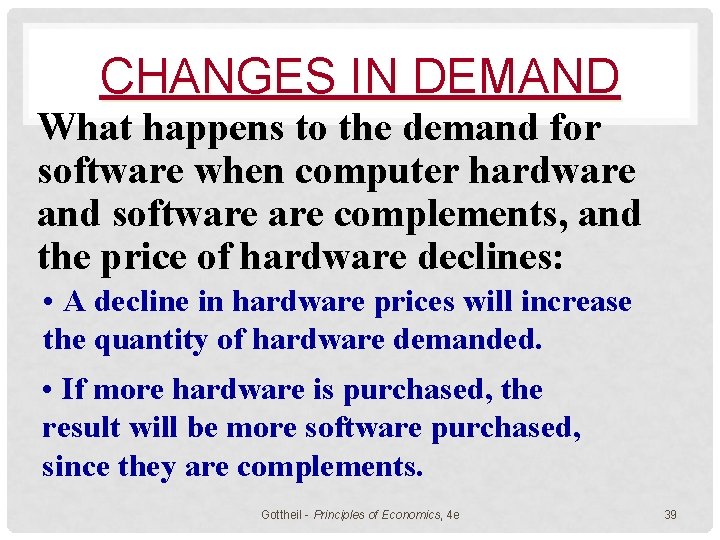 CHANGES IN DEMAND

What happens to the demand for software when computer hardware and software are complements, and the price of hardware declines:

• A decline in hardware prices will increase the quantity of hardware demanded.

• If more hardware is purchased, the result will be more software purchased, since they are complements.

Gottheil - Principles of Economics, 4e

39